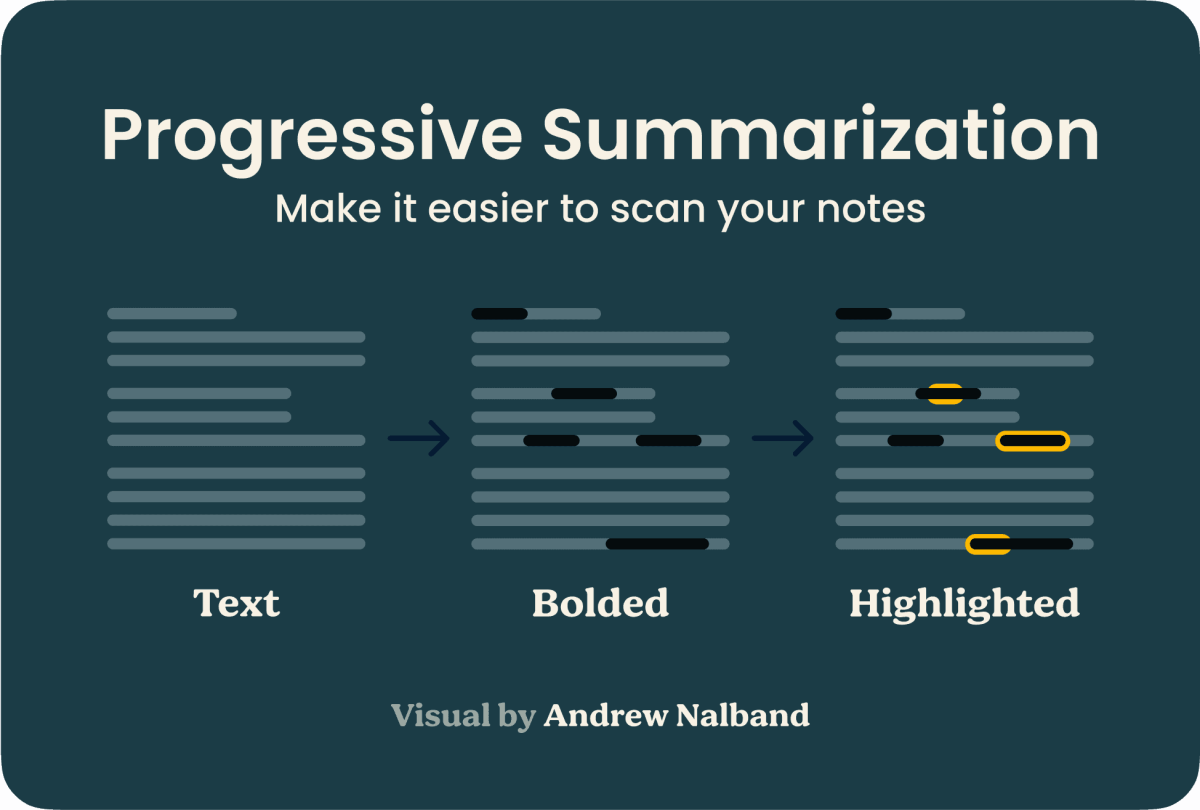 Progressive Summarization

Make it easier to scan your notes

Text

Bolded

Highlighted

Visual by Andrew Nalband